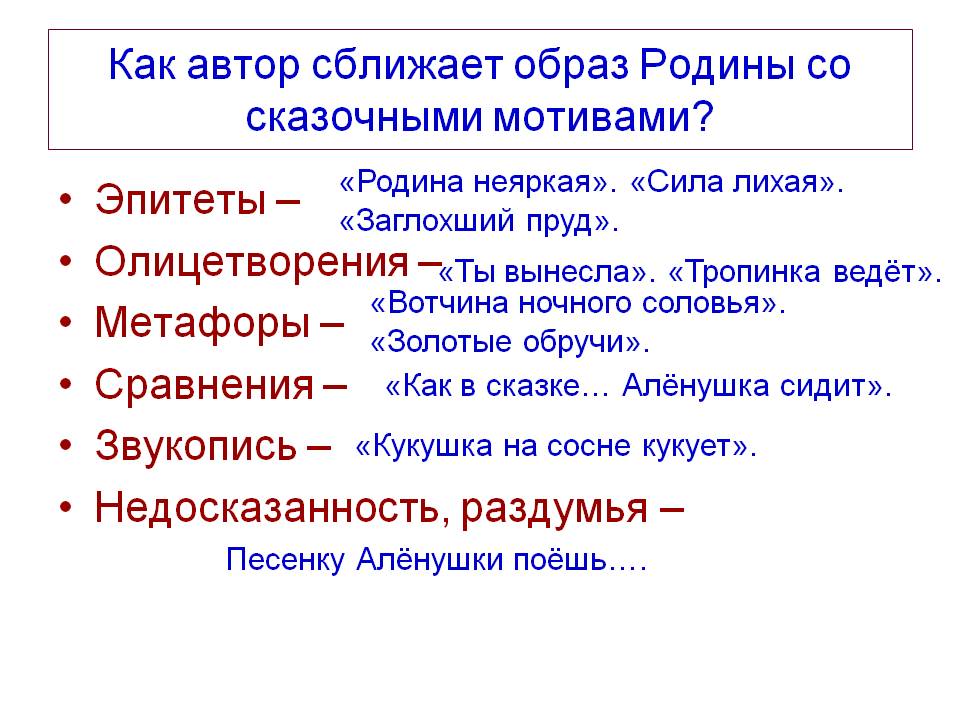 Как автор сближает образ Родины со сказочными мотивами?

• Эпитеты – «Родина неяркая». «Сила лихая». «Заглохший пруд».
• Олицетворения – «Ты вынесла». «Тропинка ведёт».
• Метафоры – «Вотчина ночного соловья». «Золотые обручи».
• Сравнения – «Как в сказке… Алёнушка сидит».
• Звукопись – «Кукушка на сосне кукует».
• Недосказанность, раздумья –

Песенку Алёнушки поёшь….